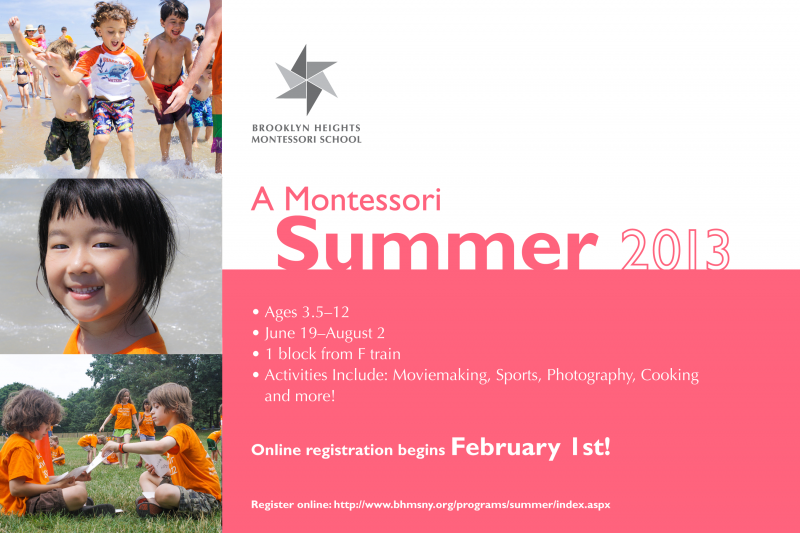 BROOKLYN HEIGHTS
MONTESSORI SCHOOL

A Montessori
Summer 2013

• Ages 3.5–12
• June 19–August 2
• 1 block from F train
• Activities Include: Moviemaking, Sports, Photography, Cooking and more!

Online registration begins February 1st!

Register online: http://www.bhmsny.org/programs/summer/index.aspx